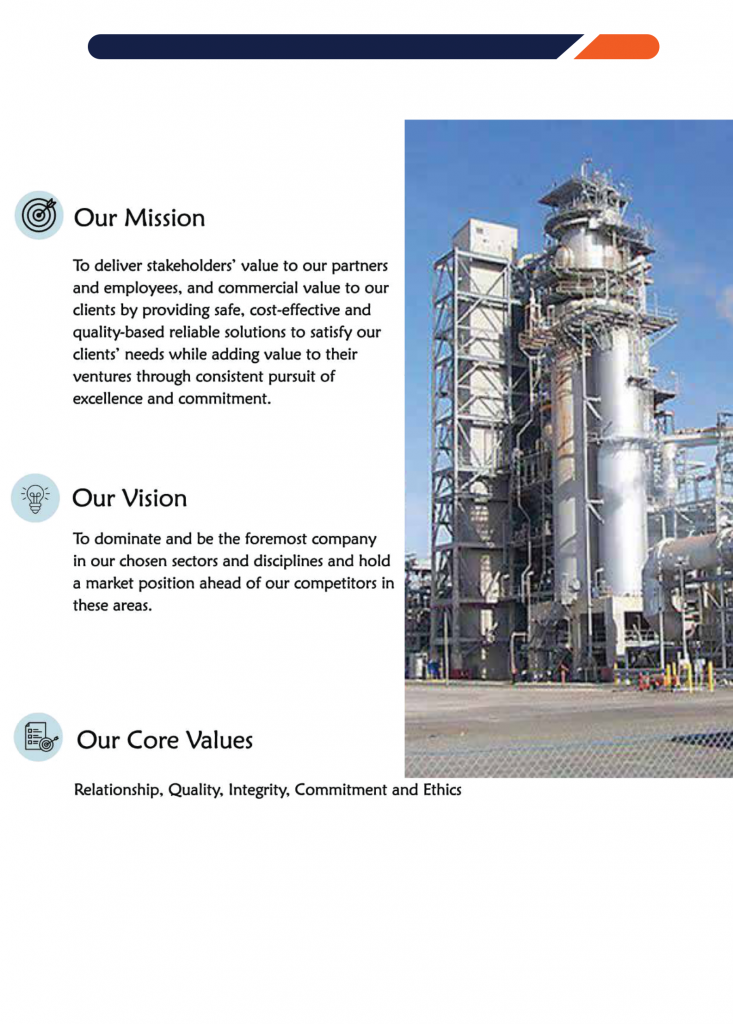 Our Mission

To deliver stakeholders' value to our partners and employees, and commercial value to our clients by providing safe, cost-effective and quality-based reliable solutions to satisfy our clients' needs while adding value to their ventures through consistent pursuit of excellence and commitment.

Our Vision

To dominate and be the foremost company in our chosen sectors and disciplines and hold a market position ahead of our competitors in these areas.

Our Core Values

Relationship, Quality, Integrity, Commitment and Ethics